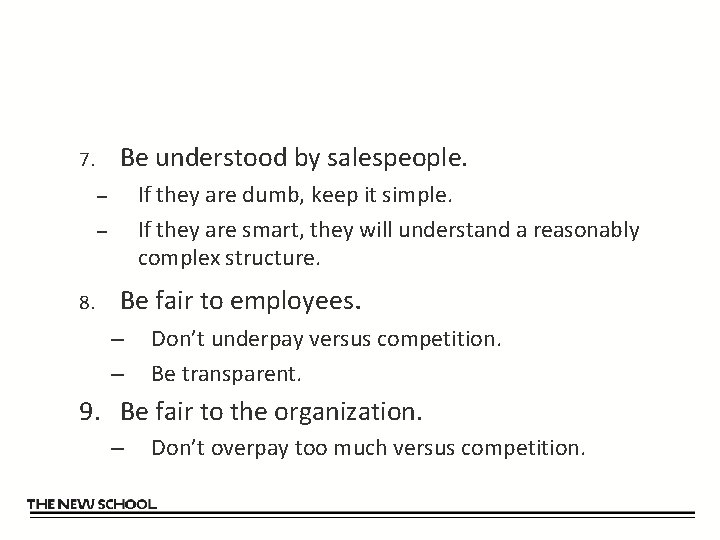 7. Be understood by salespeople.

– If they are dumb, keep it simple.

– If they are smart, they will understand a reasonably complex structure.

8. Be fair to employees.

– Don't underpay versus competition.

– Be transparent.

9. Be fair to the organization.

– Don't overpay too much versus competition.

THE NEW SCHOOL